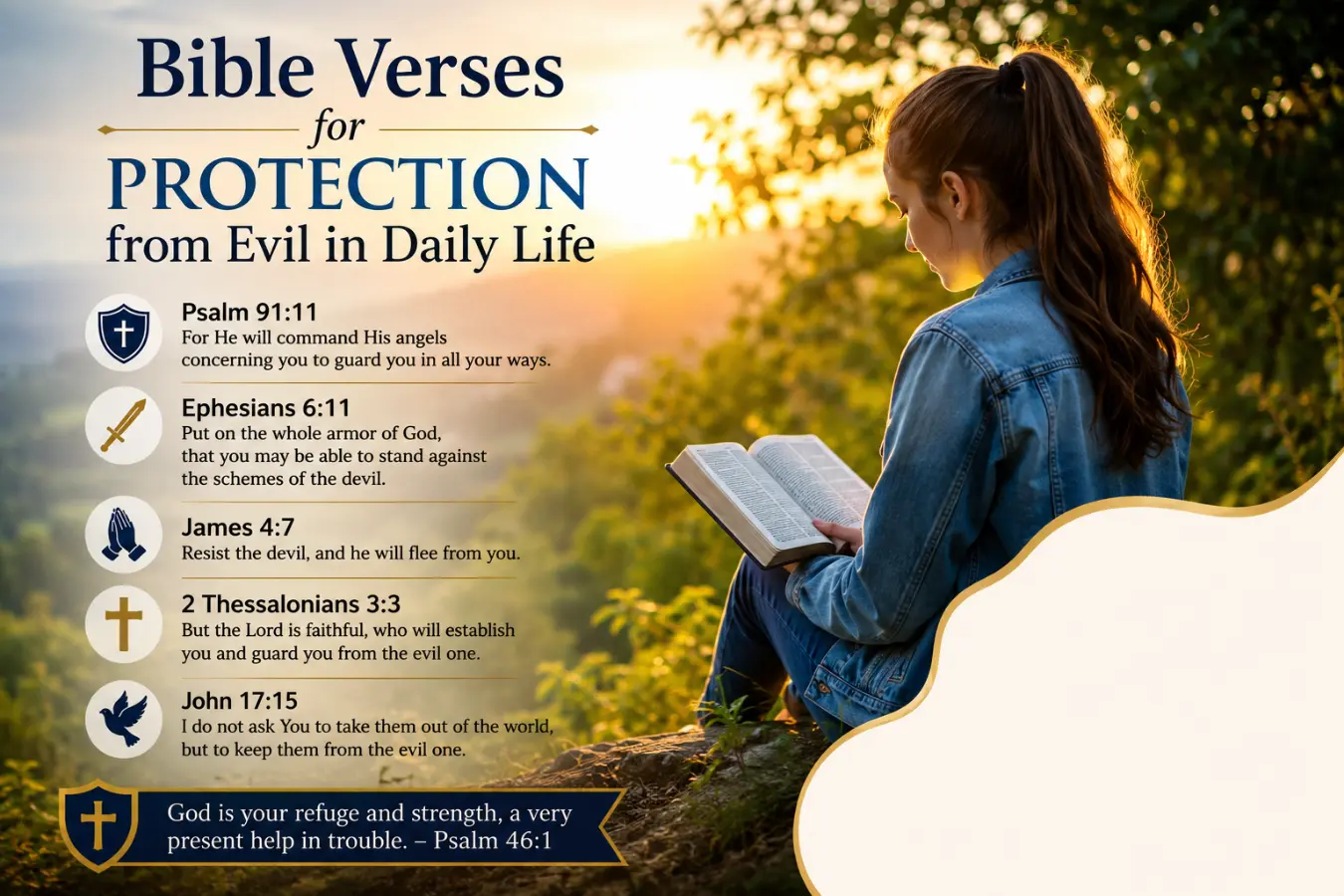 Bible Verses
for
PROTECTION
from Evil in Daily Life

Psalm 91:11
For He will command His angels concerning you to guard you in all your ways.

Ephesians 6:11
Put on the whole armor of God, that you may be able to stand against the schemes of the devil.

James 4:7
Resist the devil, and he will flee from you.

2 Thessalonians 3:3
But the Lord is faithful, who will establish you and guard you from the evil one.

John 17:15
I do not ask You to take them out of the world, but to keep them from the evil one.

God is your refuge and strength, a very present help in trouble. – Psalm 46:1